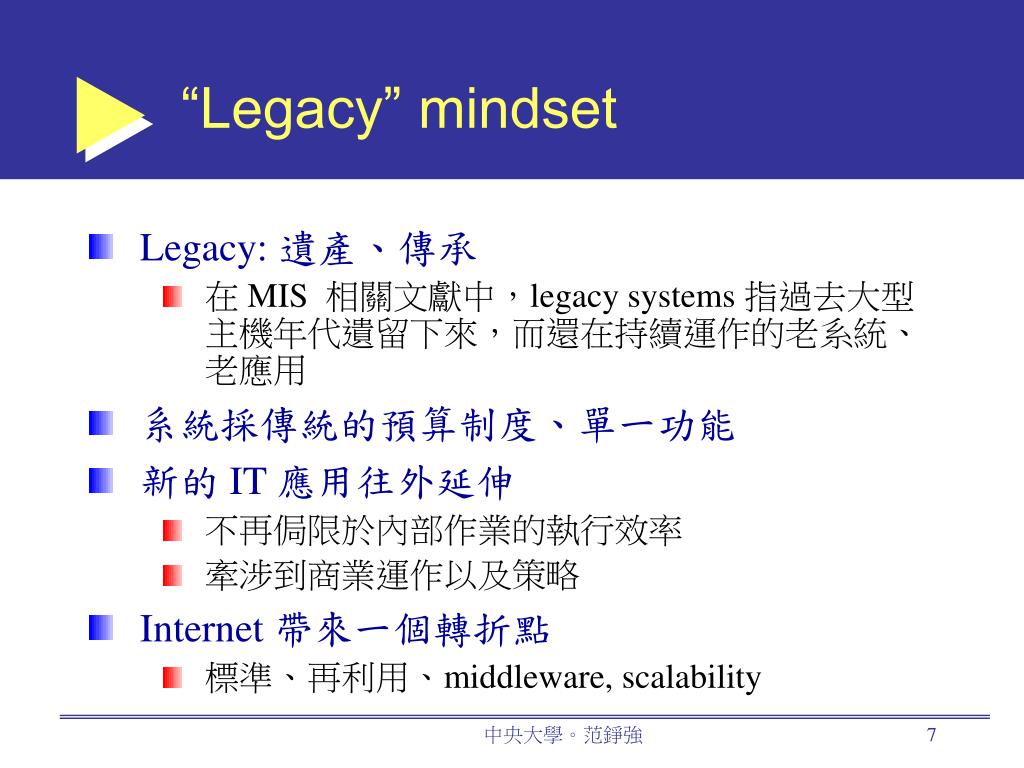 “Legacy” mindset

Legacy: 遺產、傳承

在 MIS 相關文獻中，legacy systems 指過去大型主機年代遺留下來，而還在持續運作的老系統、老應用

系統採傳統的預算制度、單一功能

新的 IT 應用往外延伸

不再侷限於內部作業的執行效率

牽涉到商業運作以及策略

Internet 帶來一個轉折點

標準、再利用、middleware, scalability

中央大學。范錚強

7